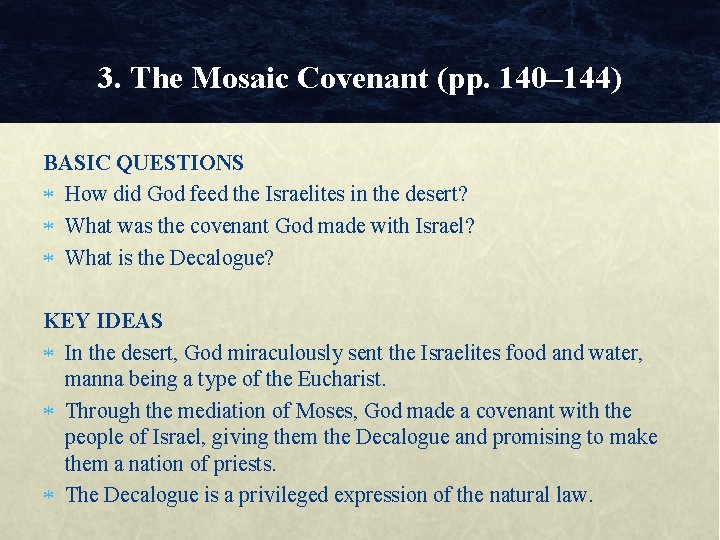 3. The Mosaic Covenant (pp. 140–144)

BASIC QUESTIONS
* How did God feed the Israelites in the desert?
* What was the covenant God made with Israel?
* What is the Decalogue?

KEY IDEAS
* In the desert, God miraculously sent the Israelites food and water, manna being a type of the Eucharist.
* Through the mediation of Moses, God made a covenant with the people of Israel, giving them the Decalogue and promising to make them a nation of priests.
* The Decalogue is a privileged expression of the natural law.